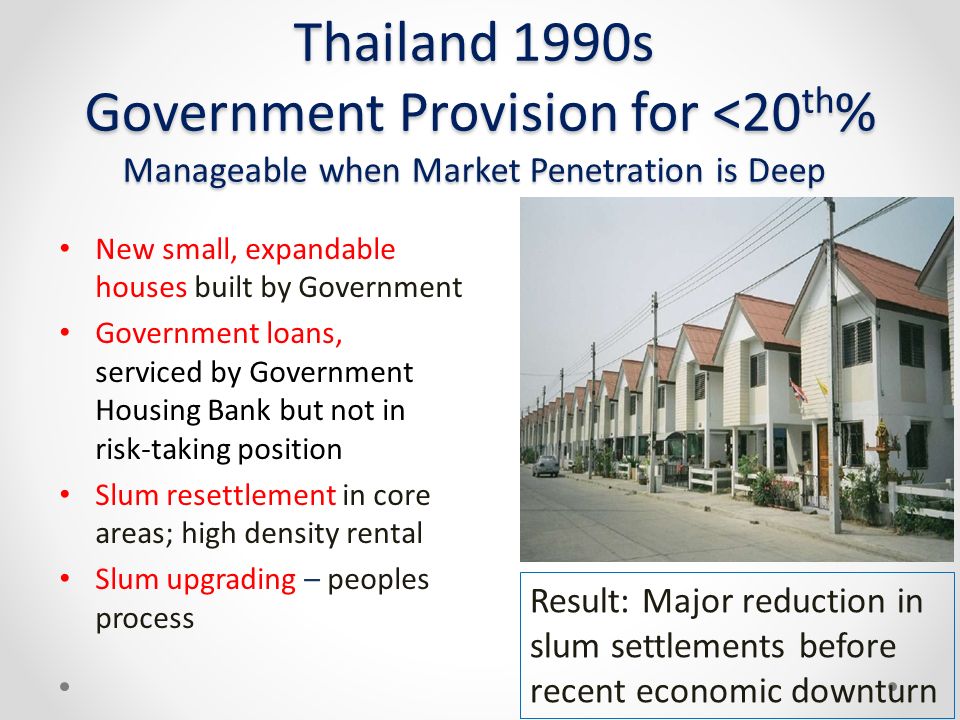 Thailand 1990s
Government Provision for <20$^{th}$%
Manageable when Market Penetration is Deep

• New small, expandable houses built by Government
• Government loans, serviced by Government Housing Bank but not in risk-taking position
• Slum resettlement in core areas; high density rental
• Slum upgrading – peoples process

Result: Major reduction in slum settlements before recent economic downturn